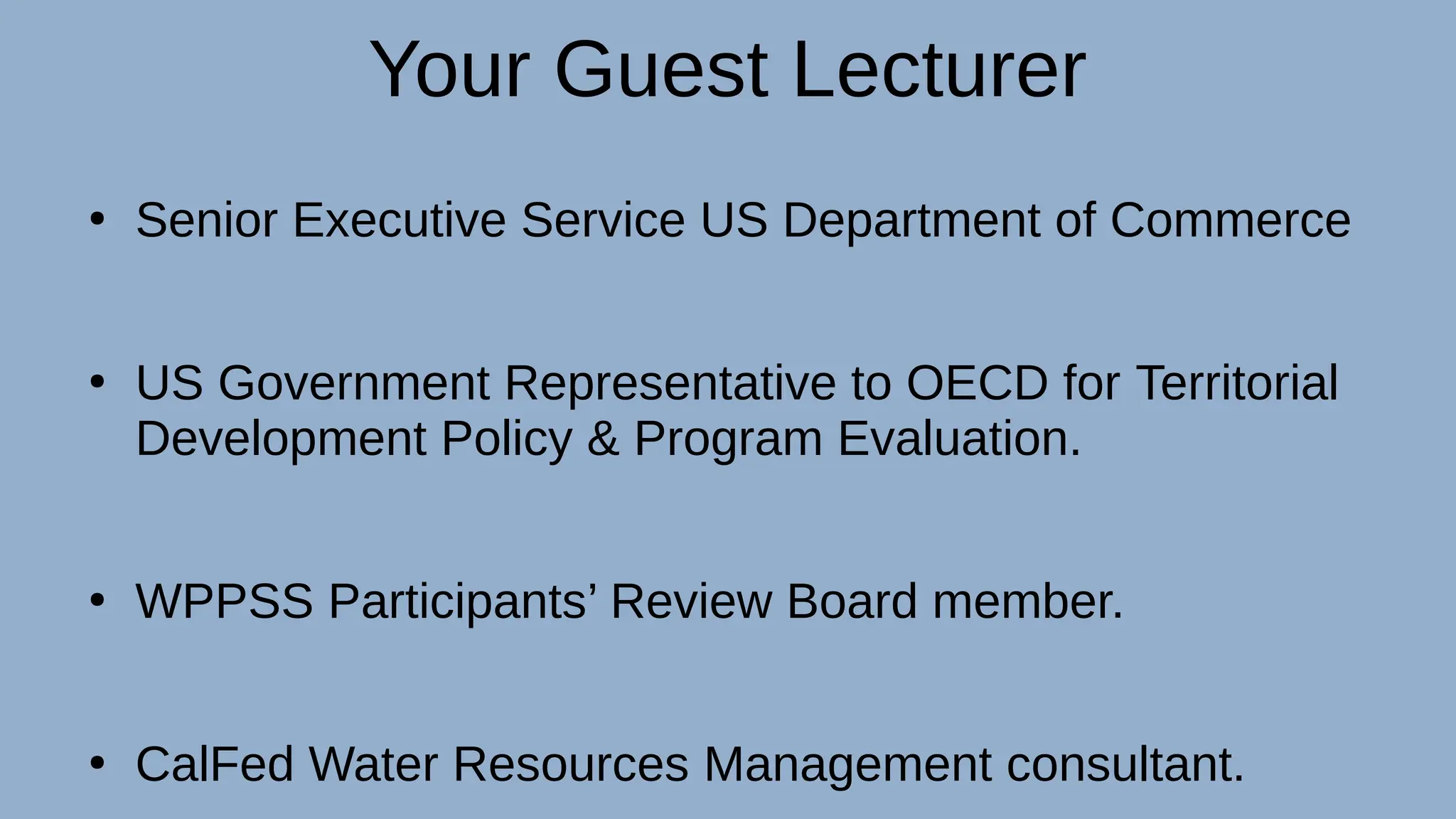 Your Guest Lecturer

• Senior Executive Service US Department of Commerce

• US Government Representative to OECD for Territorial Development Policy & Program Evaluation.

• WPPSS Participants’ Review Board member.

• CalFed Water Resources Management consultant.